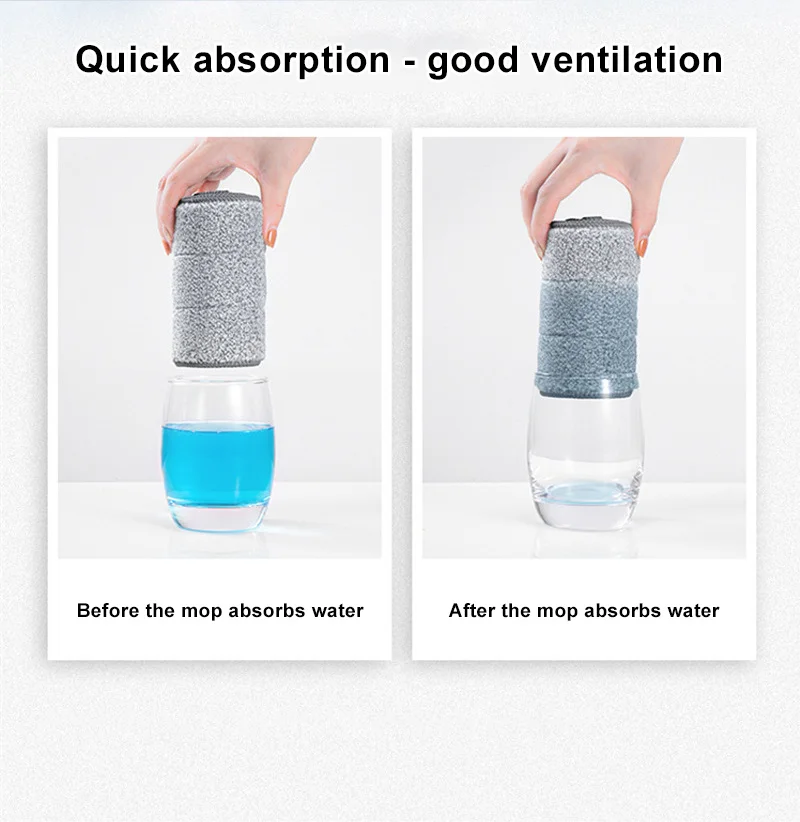 Quick absorption - good ventilation

Before the mop absorbs water

After the mop absorbs water